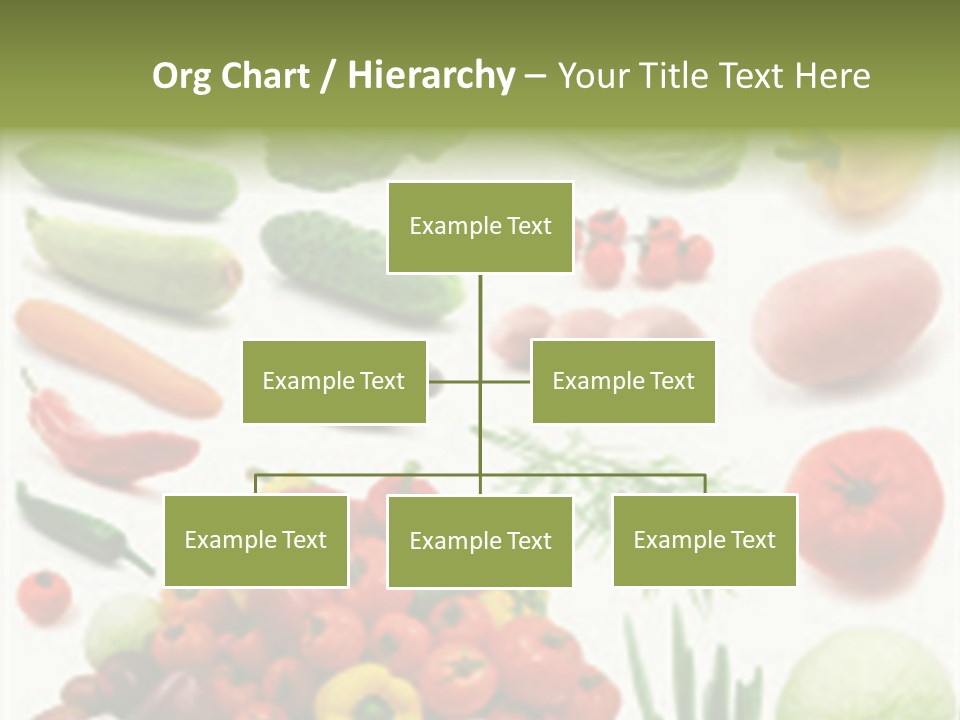 Org Chart / Hierarchy – Your Title Text Here

Example Text

Example Text

Example Text

Example Text

Example Text

Example Text